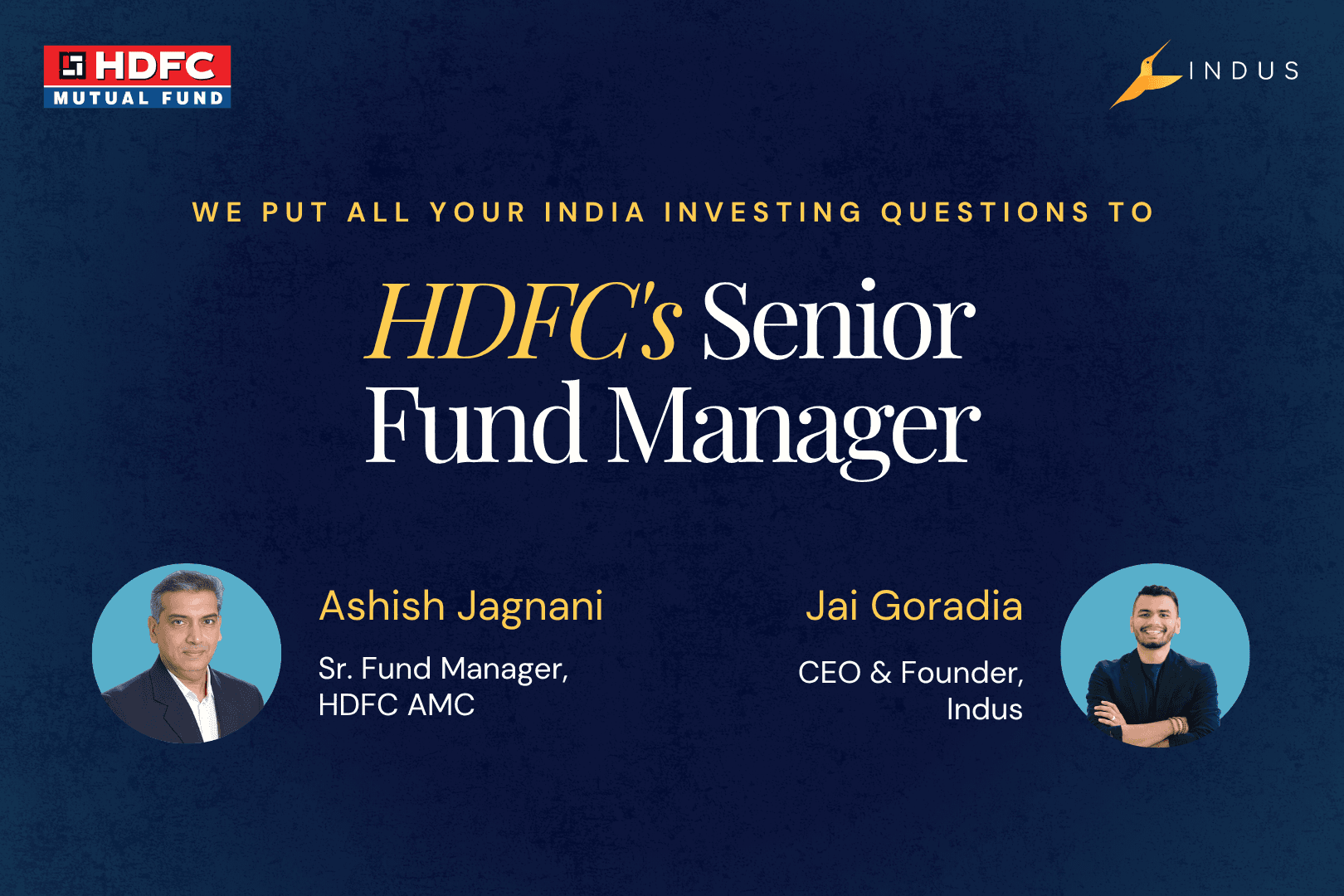 HDFC MUTUAL FUND

INDUS

WE PUT ALL YOUR INDIA INVESTING QUESTIONS TO

HDFC's Senior Fund Manager

Ashish Jagnani

Sr. Fund Manager, HDFC AMC

Jai Goradia

CEO & Founder, Indus